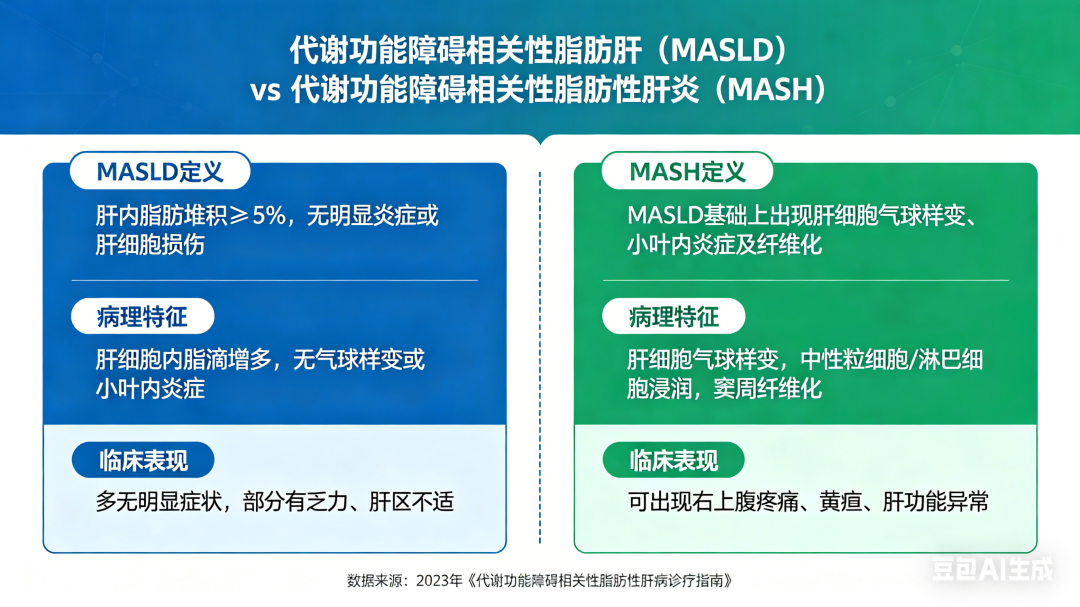 代谢功能障碍相关性脂肪肝（MASLD）
vs 代谢功能障碍相关性脂肪性肝炎（MASH）

MASLD定义
肝内脂肪堆积≥5%，无明显炎症或肝细胞损伤

病理特征
肝细胞内脂滴增多，无气球样变或小叶内炎症

临床表现
多无明显症状，部分有乏力、肝区不适

MASH定义
MASLD基础上出现肝细胞气球样变、小叶内炎症及纤维化

病理特征
肝细胞气球样变，中性粒细胞/淋巴细胞浸润，窦周纤维化

临床表现
可出现右上腹疼痛、黄疸、肝功能异常

数据来源：2023年《代谢功能障碍相关性脂肪性肝病诊疗指南》

豆包AI生成